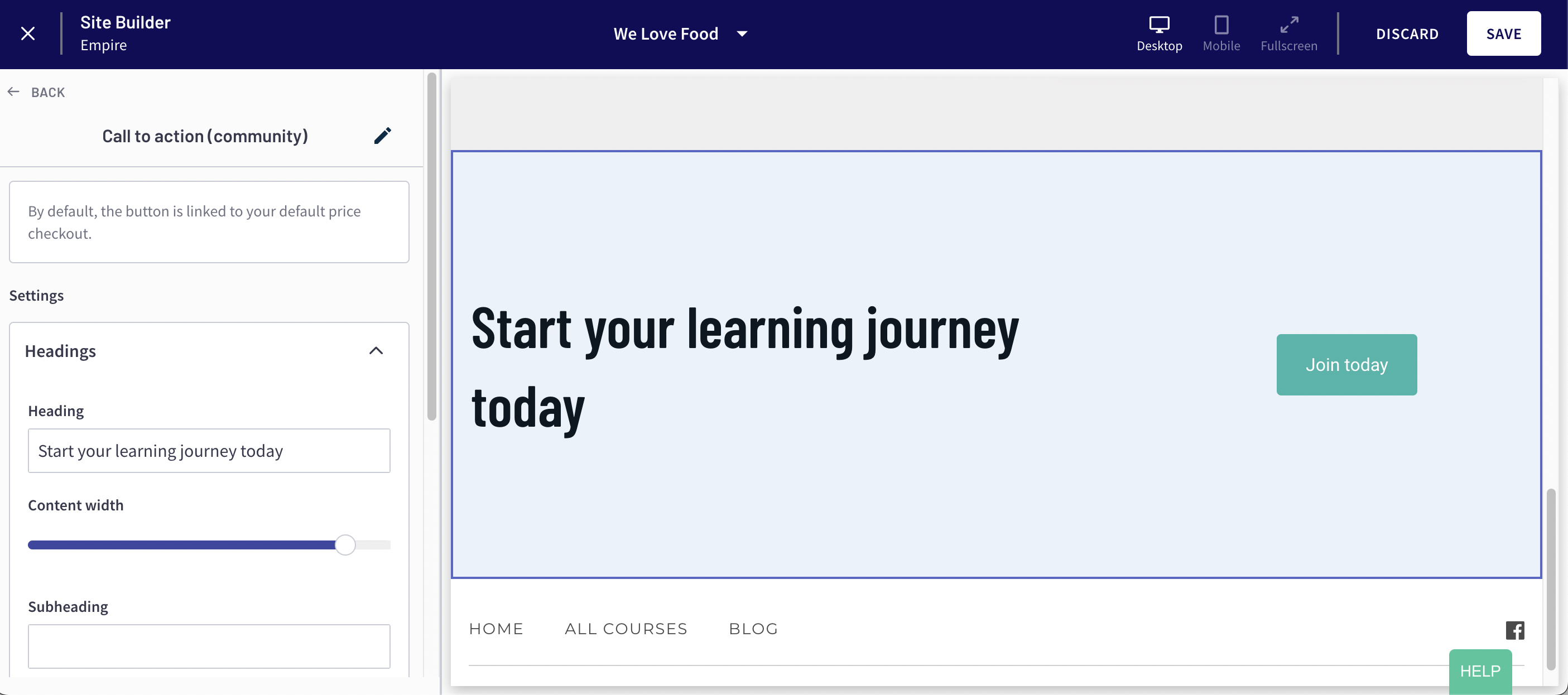 Site Builder
Empire

We Love Food

Desktop Mobile Fullscreen

DISCARD

SAVE

BACK

Call to action (community)

By default, the button is linked to your default price checkout.

Settings

Headings

Heading

Start your learning journey today

Content width

Subheading

Start your learning journey today

Join today

HOME ALL COURSES BLOG

HELP